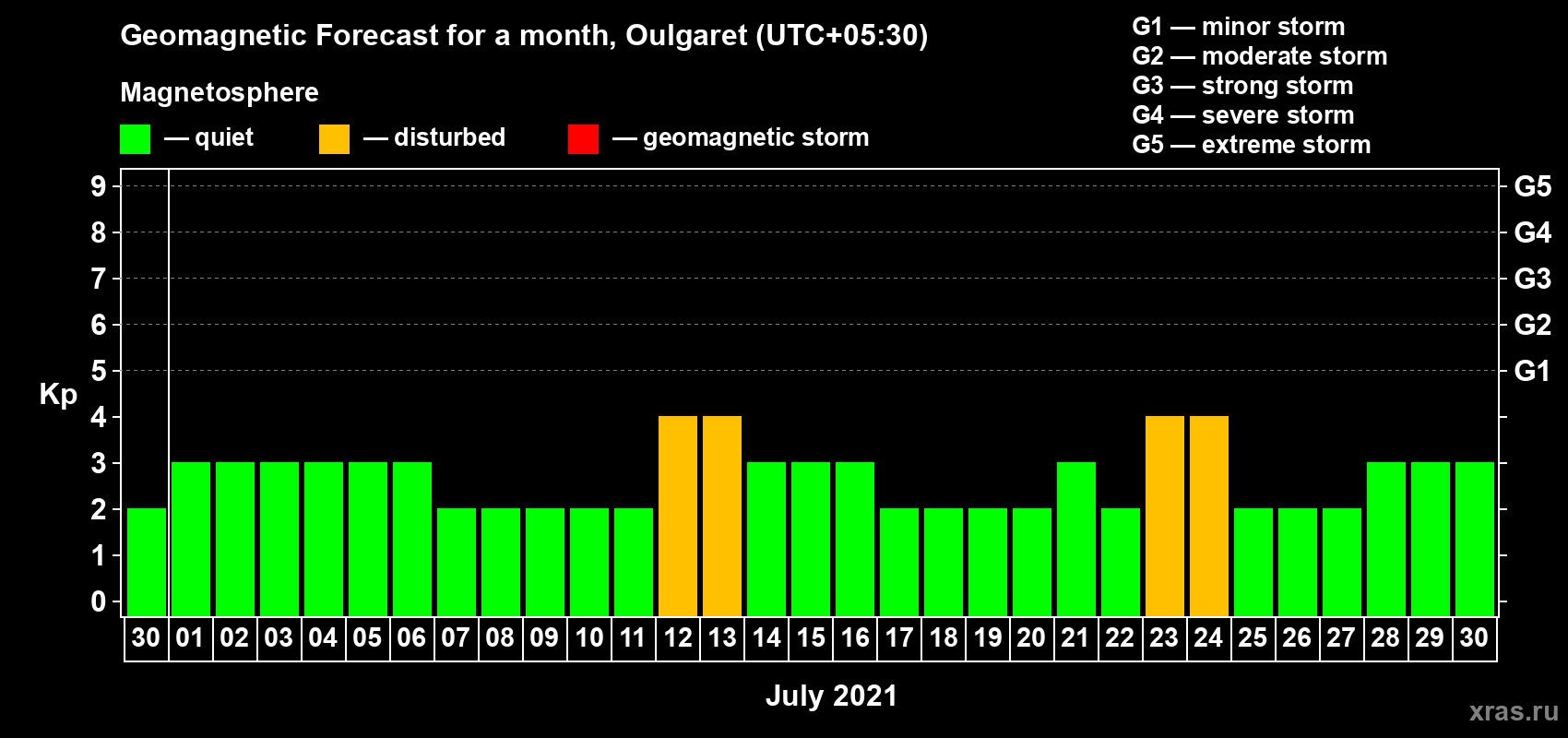 Geomagnetic Forecast for a month, Oulgaret (UTC+05:30)

Magnetosphere

— quiet — disturbed — geomagnetic storm

G1 — minor storm
G2 — moderate storm
G3 — strong storm
G4 — severe storm
G5 — extreme storm

Kp

9 8 7 6 5 4 3 2 1 0

G5 G4 G3 G2 G1

30 01 02 03 04 05 06 07 08 09 10 11 12 13 14 15 16 17 18 19 20 21 22 23 24 25 26 27 28 29 30

July 2021

xras.ru